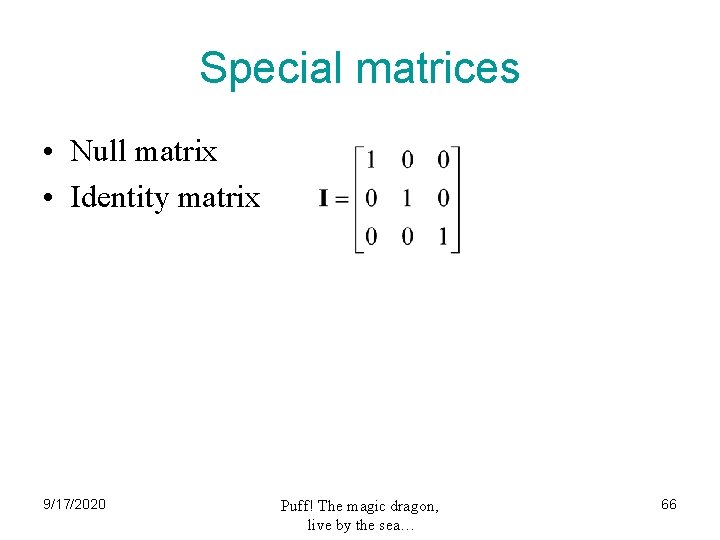 Special matrices

• Null matrix
• Identity matrix

$\mathbf{I} = \begin{bmatrix} 1 & 0 & 0 \\ 0 & 1 & 0 \\ 0 & 0 & 1 \end{bmatrix}$

9/17/2020

Puff! The magic dragon, live by the sea…

66